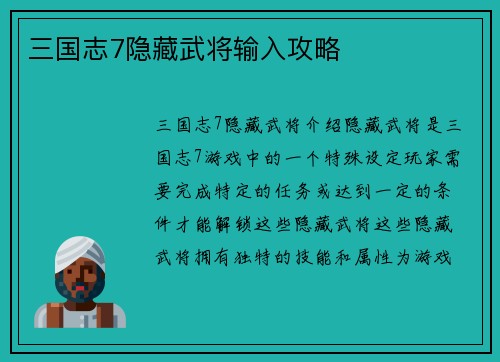 三国志7隐藏武将输入攻略

三国志7隐藏武将介绍隐藏武将是三国志7游戏中的一个特殊设定玩家需要完成特定的任务或达到一定的条件才能解锁这些隐藏武将这些隐藏武将拥有独特的技能和属性为游戏